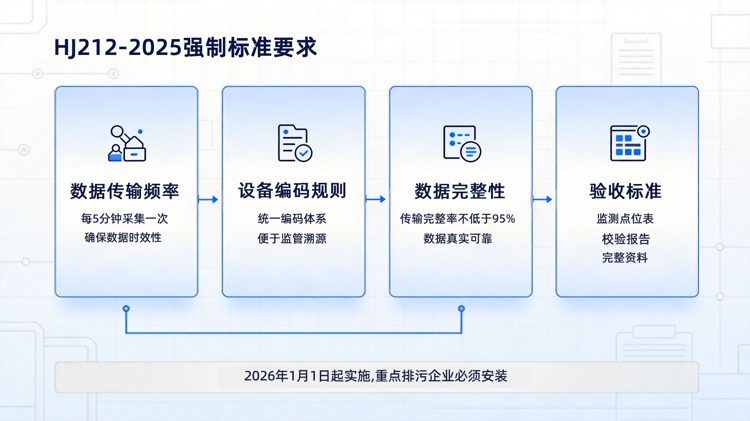 HJ212-2025强制标准要求

数据传输频率
每5分钟采集一次
确保数据时效性

设备编码规则
统一编码体系
便于监管溯源

数据完整性
传输完整率不低于95%
数据真实可靠

验收标准
监测点位表
校验报告
完整资料

2026年1月1日起实施,重点排污企业必须安装